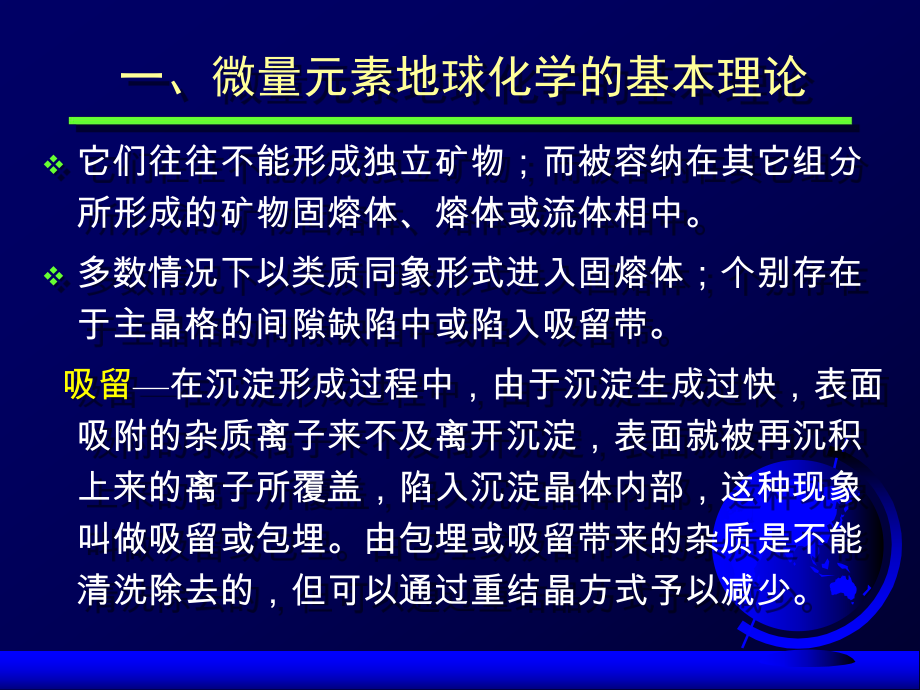 一、微量元素地球化学的基本理论

❖ 它们往往不能形成独立矿物；而被容纳在其它组分所形成的矿物固熔体、熔体或流体相中。

❖ 多数情况下以类质同象形式进入固熔体；个别存在于主晶格的间隙缺陷中或陷入吸留带。

吸留—在沉淀形成过程中，由于沉淀生成过快，表面吸附的杂质离子来不及离开沉淀，表面就被再沉积上来的离子所覆盖，陷入沉淀晶体内部，这种现象叫做吸留或包埋。由包埋或吸留带来的杂质是不能清洗除去的，但可以通过重结晶方式予以减少。